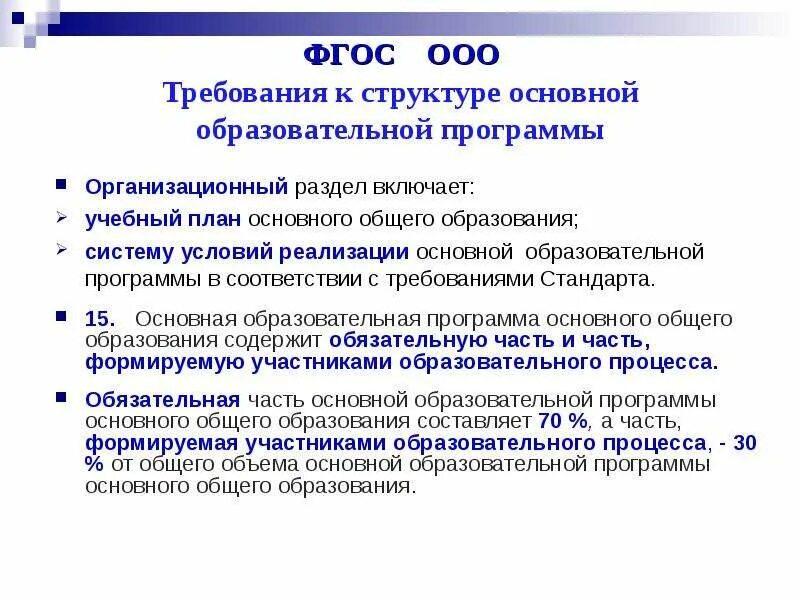 ФГОС ООО
Требования к структуре основной образовательной программы

Организационный раздел включает:

учебный план основного общего образования;

систему условий реализации основной образовательной программы в соответствии с требованиями Стандарта.

15. Основная образовательная программа основного общего образования содержит обязательную часть и часть, формируемую участниками образовательного процесса.

Обязательная часть основной образовательной программы основного общего образования составляет 70 %, а часть, формируемая участниками образовательного процесса, - 30 % от общего объема основной образовательной программы основного общего образования.